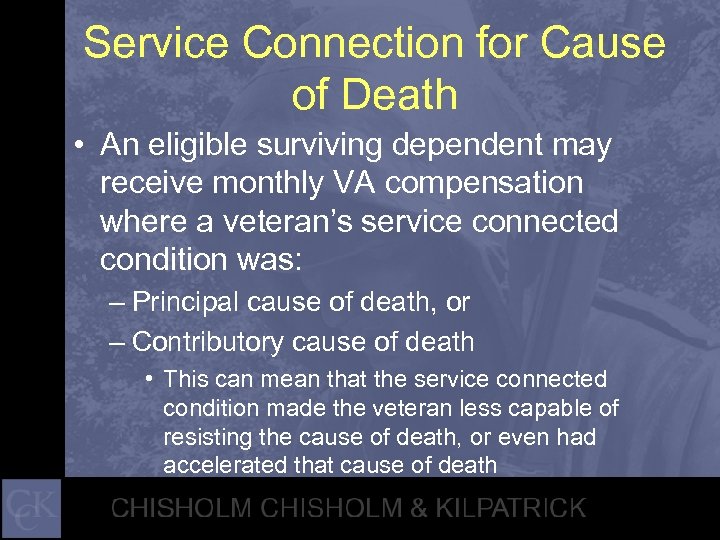 Service Connection for Cause of Death

• An eligible surviving dependent may receive monthly VA compensation where a veteran's service connected condition was:
– Principal cause of death, or
– Contributory cause of death
• This can mean that the service connected condition made the veteran less capable of resisting the cause of death, or even had accelerated that cause of death

CCK

CHISHOLM CHISHOLM & KILPATRICK